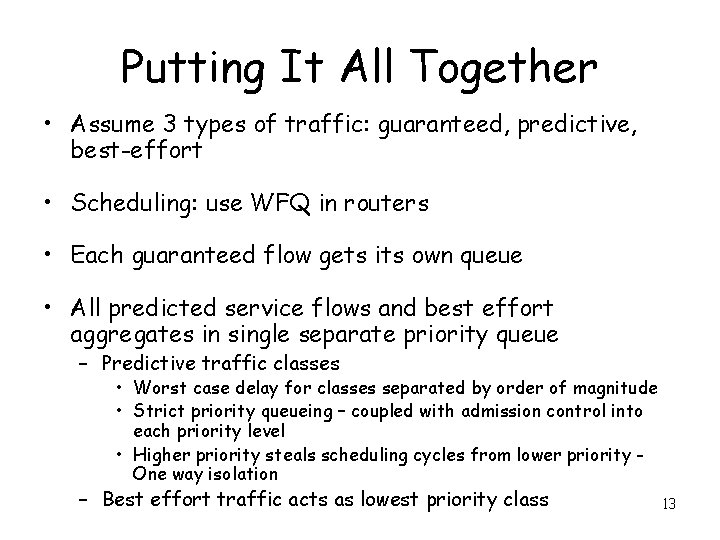 Putting It All Together

• Assume 3 types of traffic: guaranteed, predictive, best-effort

• Scheduling: use WFQ in routers

• Each guaranteed flow gets its own queue

• All predicted service flows and best effort aggregates in single separate priority queue
– Predictive traffic classes
• Worst case delay for classes separated by order of magnitude
• Strict priority queueing – coupled with admission control into each priority level
• Higher priority steals scheduling cycles from lower priority - One way isolation
– Best effort traffic acts as lowest priority class

13